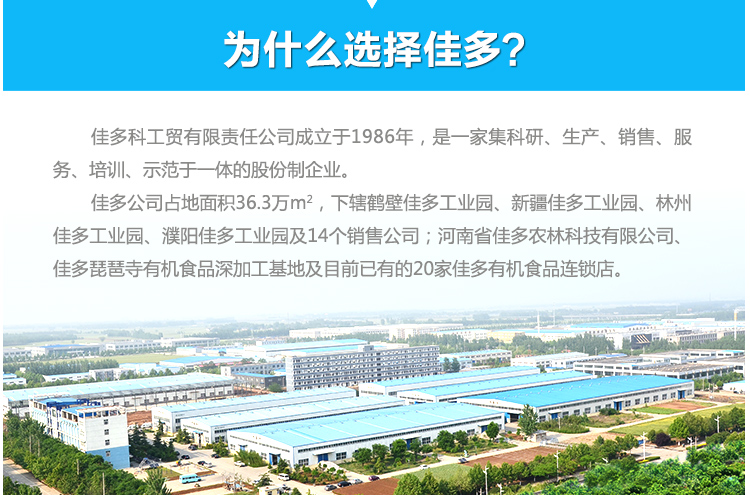 为什么选择佳多？

佳多科工贸有限责任公司成立于1986年，是一家集科研、生产、销售、服务、培训、示范于一体的股份制企业。

佳多公司占地面积36.3万$m^2$，下辖鹤壁佳多工业园、新疆佳多工业园、林州佳多工业园、濮阳佳多工业园及14个销售公司；河南省佳多农林科技有限公司、佳多琵琶寺有机食品深加工基地及目前已有的20家佳多有机食品连锁店。